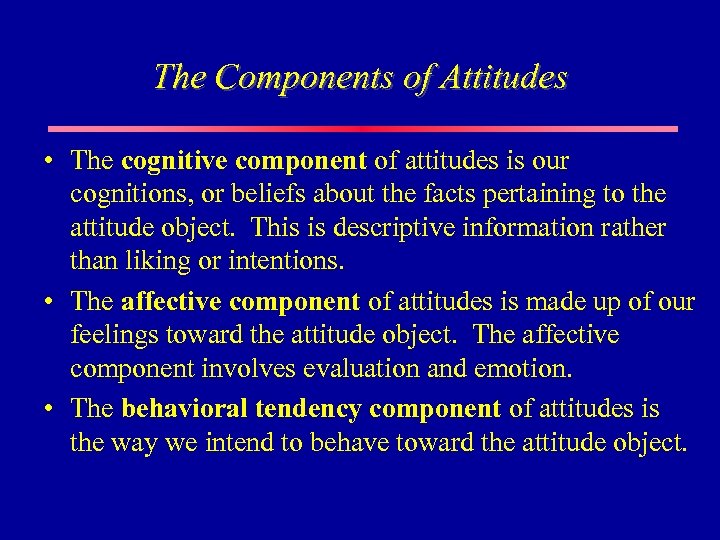 The Components of Attitudes

• The cognitive component of attitudes is our cognitions, or beliefs about the facts pertaining to the attitude object. This is descriptive information rather than liking or intentions.

• The affective component of attitudes is made up of our feelings toward the attitude object. The affective component involves evaluation and emotion.

• The behavioral tendency component of attitudes is the way we intend to behave toward the attitude object.